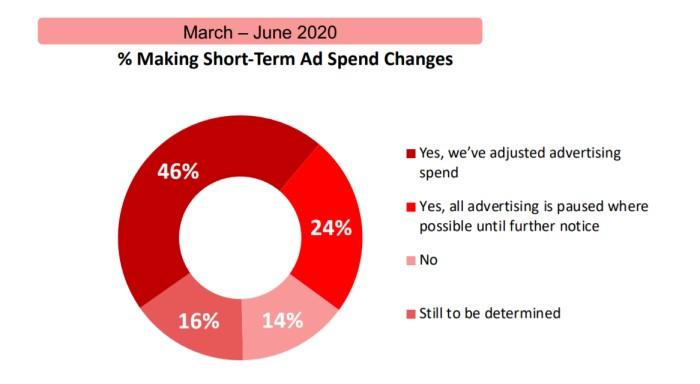 March – June 2020
% Making Short-Term Ad Spend Changes

46%
24%
14%
16%

Yes, we've adjusted advertising spend
Yes, all advertising is paused where possible until further notice
No
Still to be determined